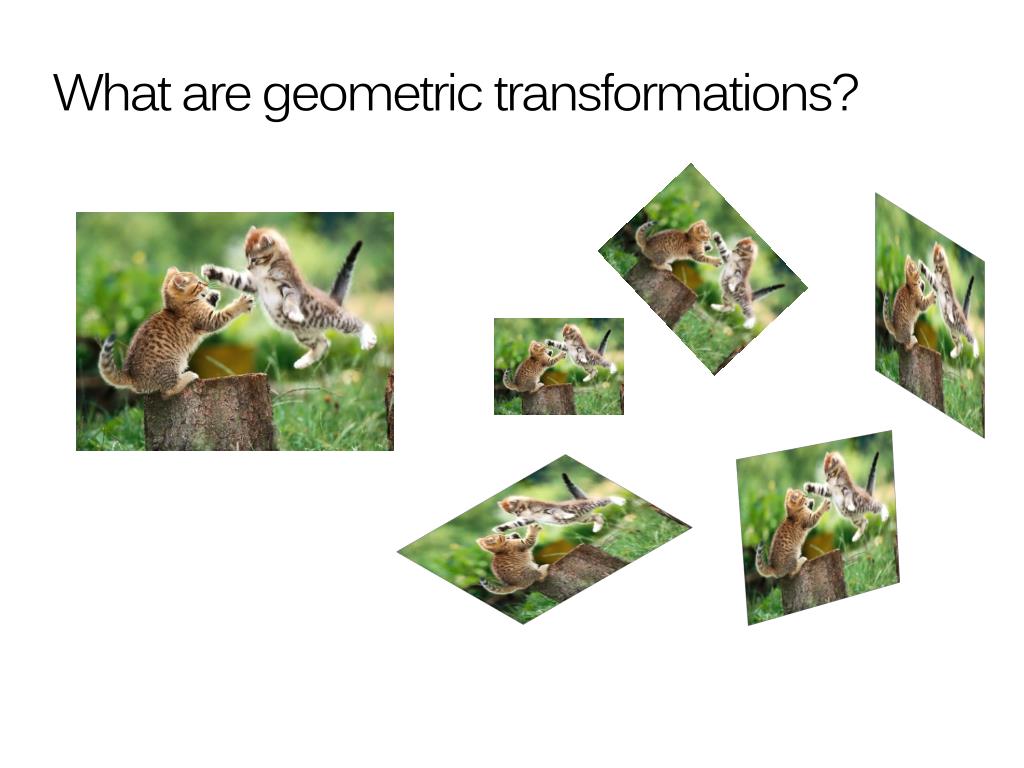 What are geometric transformations?